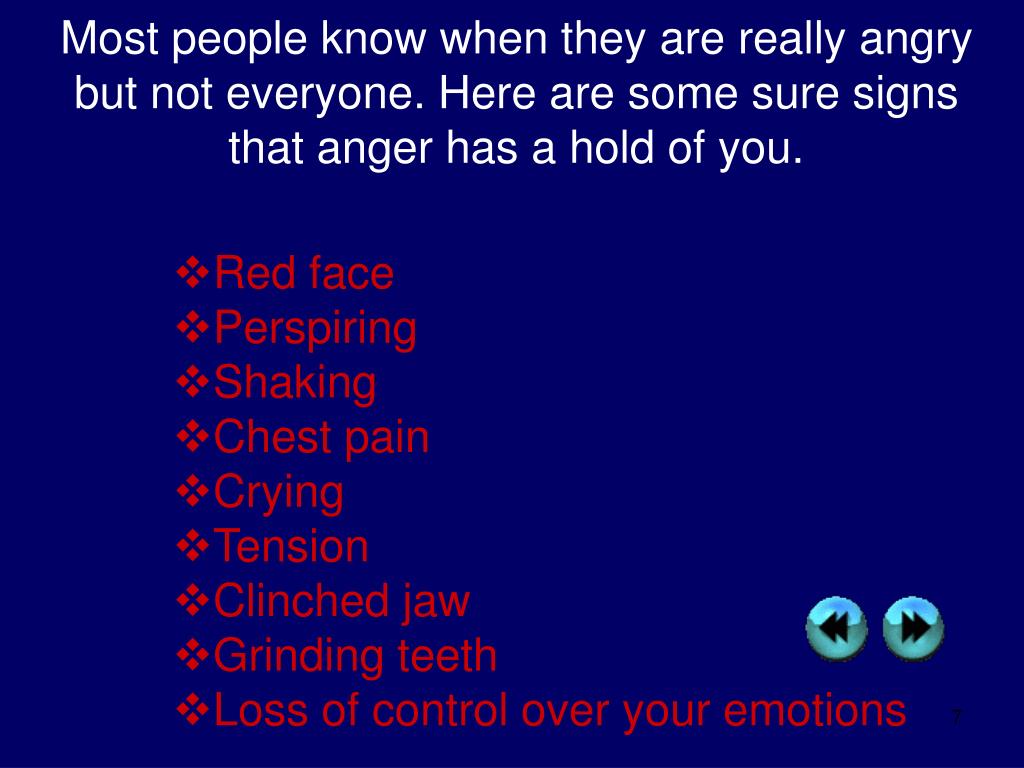 Most people know when they are really angry but not everyone. Here are some sure signs that anger has a hold of you.

❖Red face
❖Perspiring
❖Shaking
❖Chest pain
❖Crying
❖Tension
❖Clinched jaw
❖Grinding teeth
❖Loss of control over your emotions

7